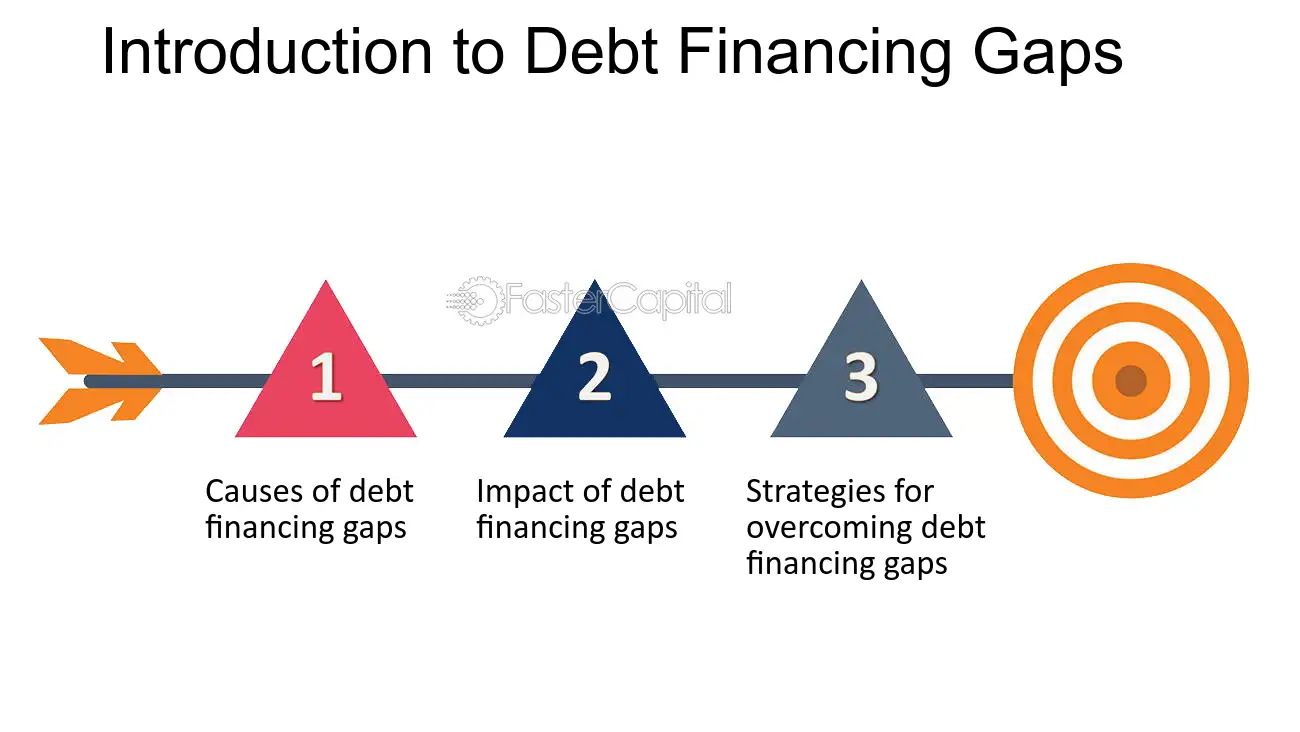 Introduction to Debt Financing Gaps

1

Causes of debt financing gaps

2

Impact of debt financing gaps

3

Strategies for overcoming debt financing gaps

FasterCapital